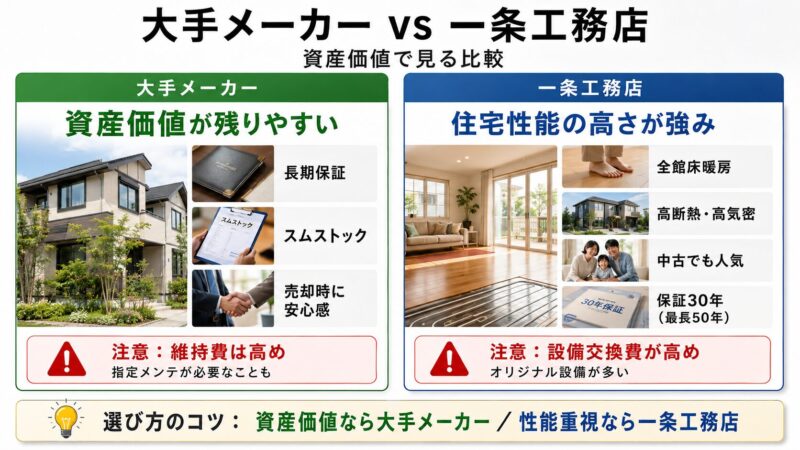 大手メーカー vs 一条工務店

資産価値で見る比較

大手メーカー

資産価値が残りやすい

長期保証

スムストック

スムストック

売却時に安心感

注意：維持費は高め
指定メンテが必要なことも

一条工務店

住宅性能の高さが強み

全館床暖房

高断熱・高気密

中古でも人気

30年保証

保証30年（最長50年）

注意：設備交換費が高め
オリジナル設備が多い

選び方のコツ： 資産価値なら大手メーカー ／ 性能重視なら一条工務店